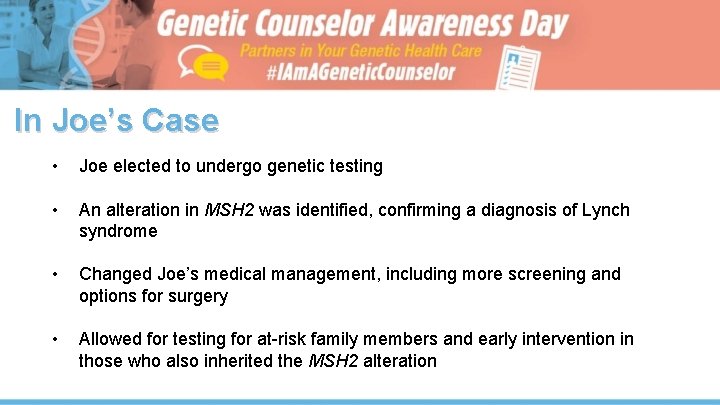 Genetic Counselor Awareness Day
Partners in Your Genetic Health Care
#IAmAGeneticCounselor

In Joe's Case

• Joe elected to undergo genetic testing

• An alteration in MSH2 was identified, confirming a diagnosis of Lynch syndrome

• Changed Joe's medical management, including more screening and options for surgery

• Allowed for testing for at-risk family members and early intervention in those who also inherited the MSH2 alteration